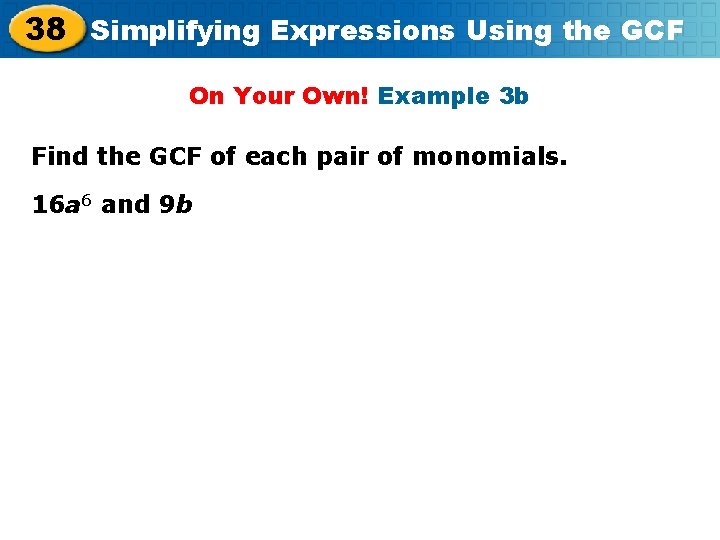 38 Simplifying Expressions Using the GCF

On Your Own! Example 3b

Find the GCF of each pair of monomials.

$16a^6$ and $9b$